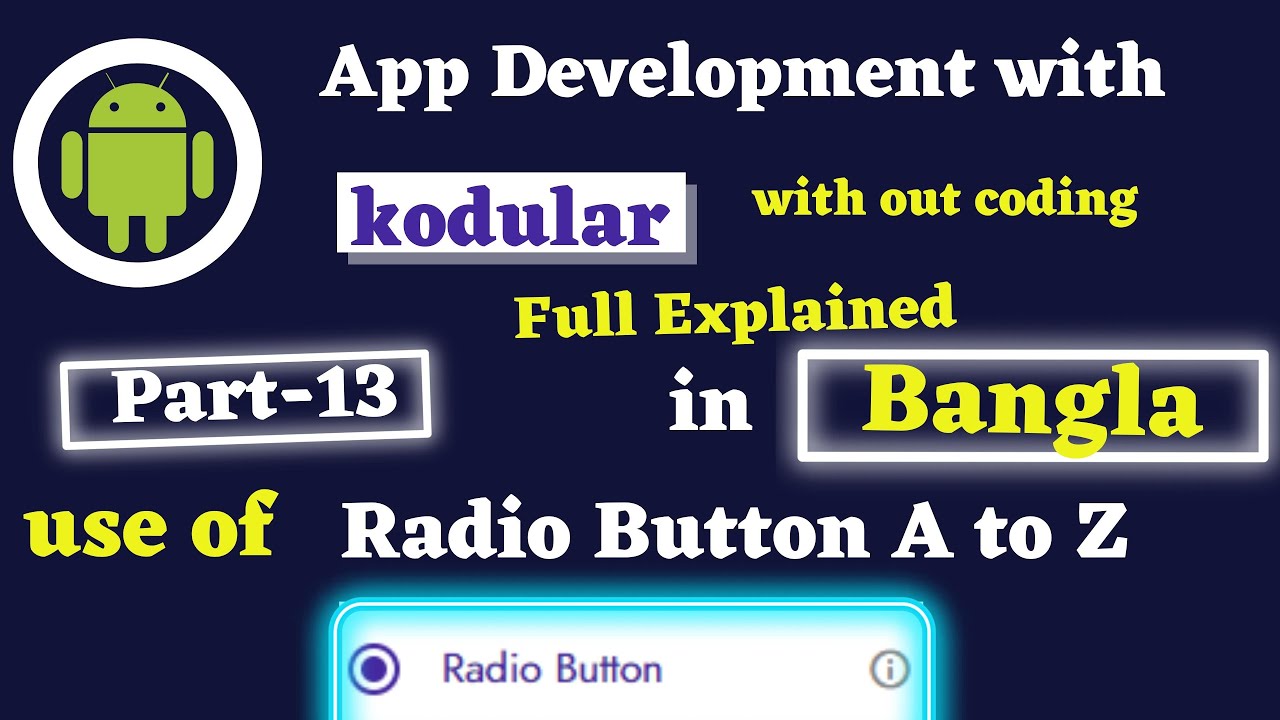 App Development with

kodular

with out coding

Full Explained

Part-13

in

Bangla

use of

Radio Button A to Z

Radio Button